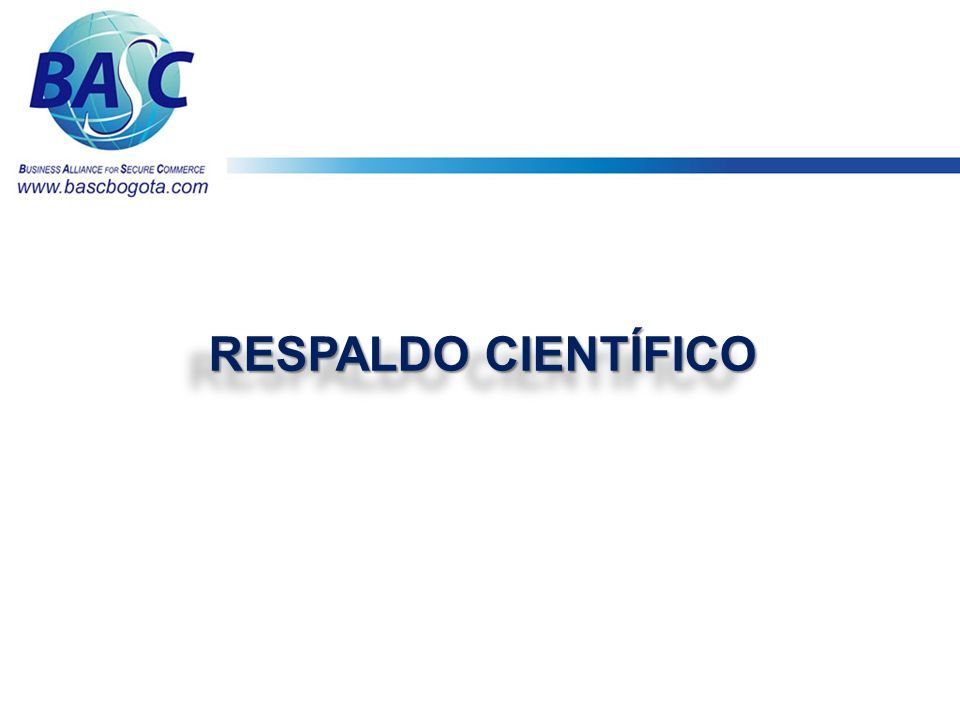 BASC
BUSINESS ALLIANCE FOR SECURE COMMERCE
www.bascbogota.com

RESPALDO CIENTÍFICO